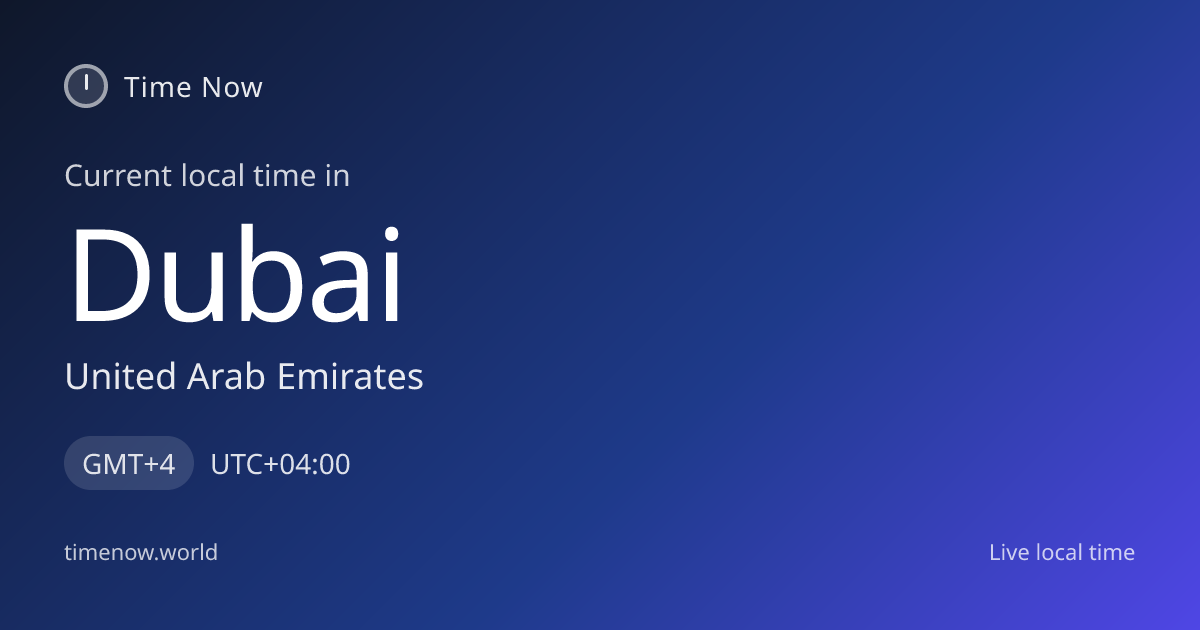 Time Now

Current local time in

Dubai

United Arab Emirates

GMT+4 UTC+04:00

timenow.world

Live local time